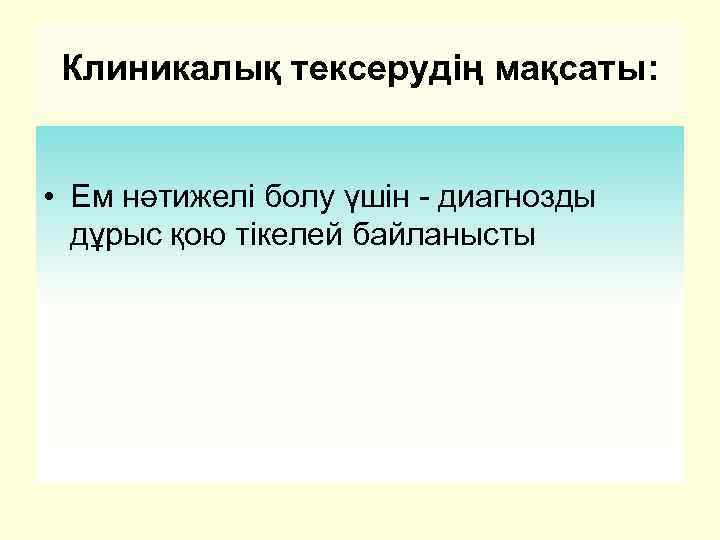 Клиникалық тексерудің мақсаты:

• Ем нәтижелі болу үшін - диагнозды дұрыс қою тікелей байланысты